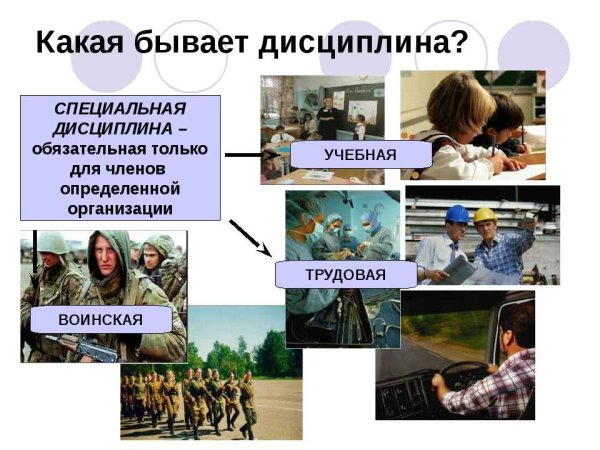 Какая бывает дисциплина?

СПЕЦИАЛЬНАЯ ДИСЦИПЛИНА – обязательная только для членов определенной организации

УЧЕБНАЯ

ТРУДОВАЯ

ВОИНСКАЯ